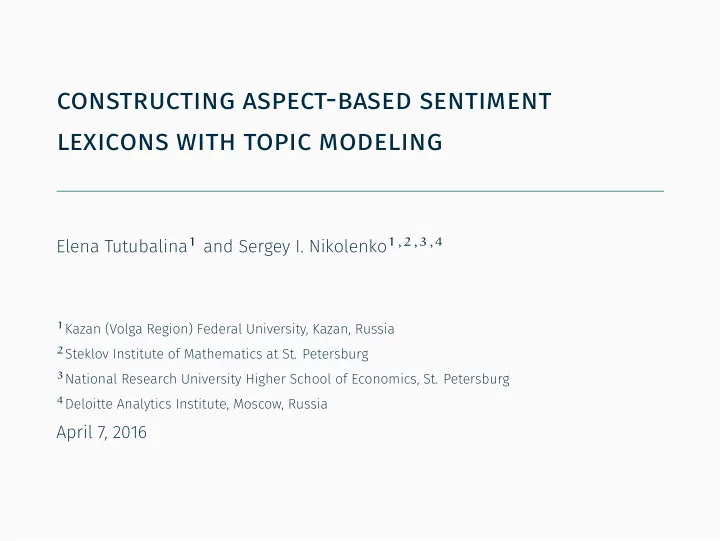 CONSTRUCTING ASPECT-BASED SENTIMENT LEXICONS WITH TOPIC MODELING

Elena Tutubalina$^{1}$ and Sergey I. Nikolenko$^{1,2,3,4}$

$^{1}$Kazan (Volga Region) Federal University, Kazan, Russia
$^{2}$Steklov Institute of Mathematics at St. Petersburg
$^{3}$National Research University Higher School of Economics, St. Petersburg
$^{4}$Deloitte Analytics Institute, Moscow, Russia

April 7, 2016